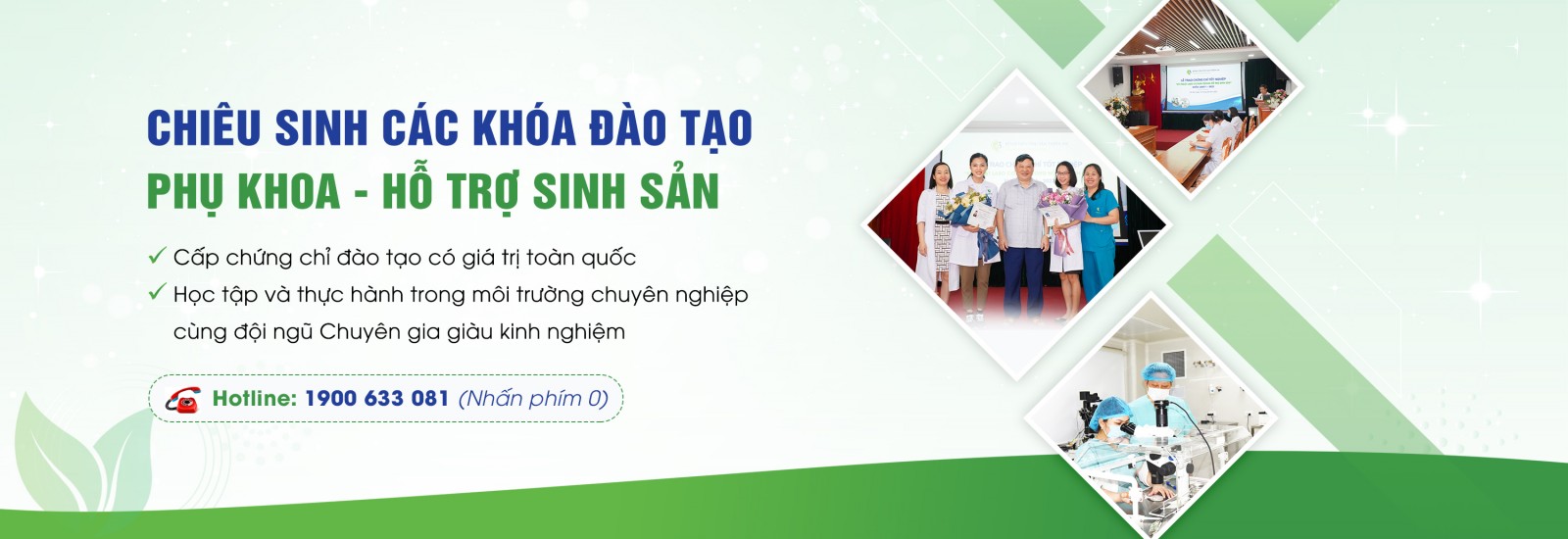 CHIÊU SINH CÁC KHÓA ĐÀO TẠO
PHỤ KHOA - HỖ TRỢ SINH SẢN

✓ Cấp chứng chỉ đào tạo có giá trị toàn quốc
✓ Học tập và thực hành trong môi trường chuyên nghiệp cùng đội ngũ Chuyên gia giàu kinh nghiệm

Hotline: 1900 633 081 (Nhấn phím 0)